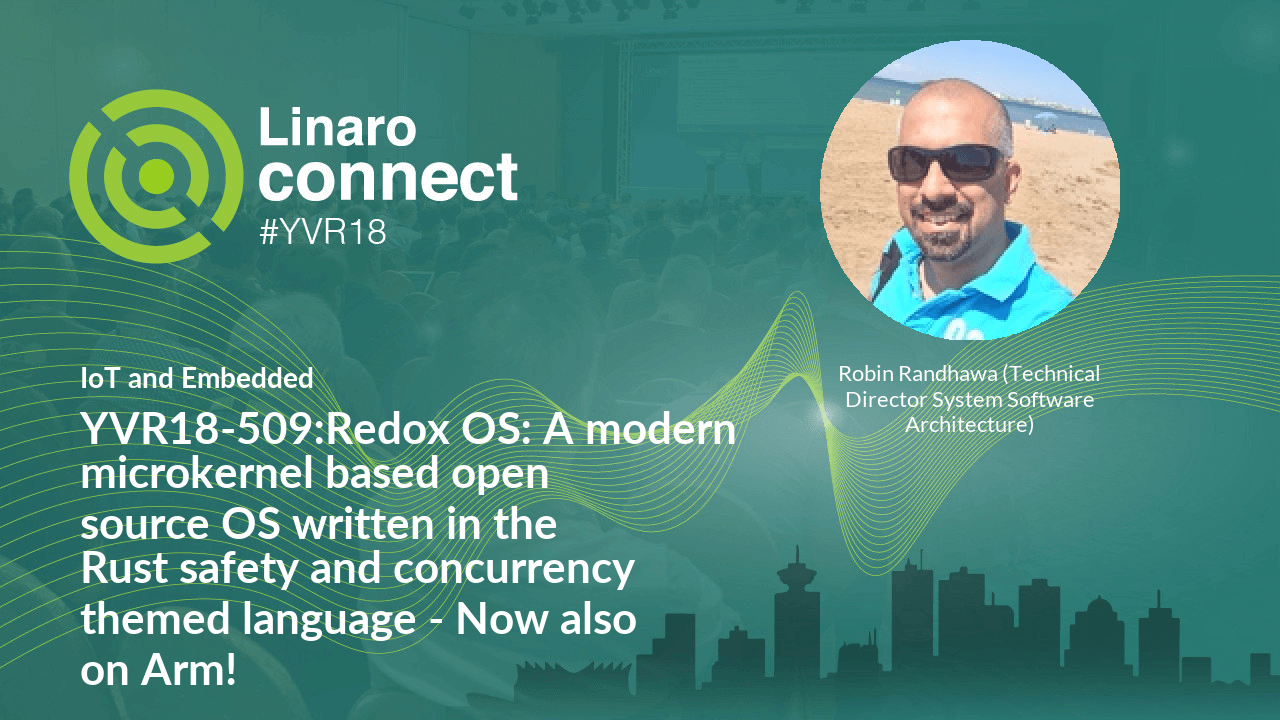 Linaro
connect
#YVR18

IoT and Embedded

YVR18-509:Redox OS: A modern microkernel based open source OS written in the Rust safety and concurrency themed language - Now also on Arm!

Robin Randhawa (Technical Director System Software Architecture)